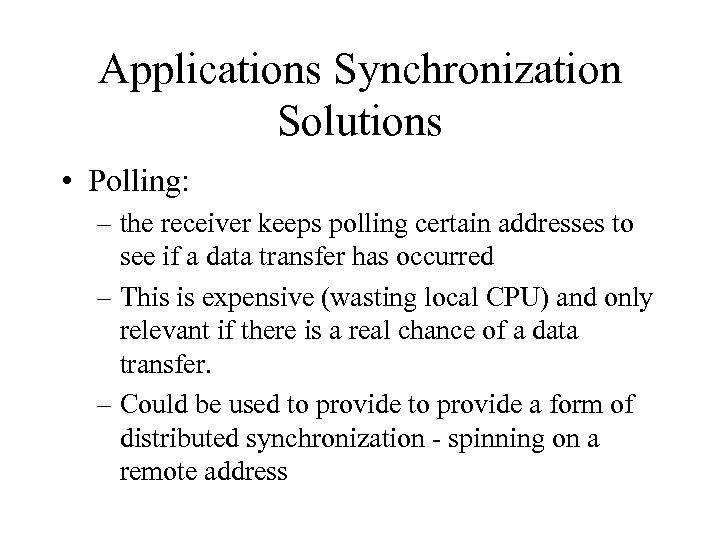 Applications Synchronization Solutions

• Polling:

– the receiver keeps polling certain addresses to see if a data transfer has occurred

– This is expensive (wasting local CPU) and only relevant if there is a real chance of a data transfer.

– Could be used to provide to provide a form of distributed synchronization - spinning on a remote address